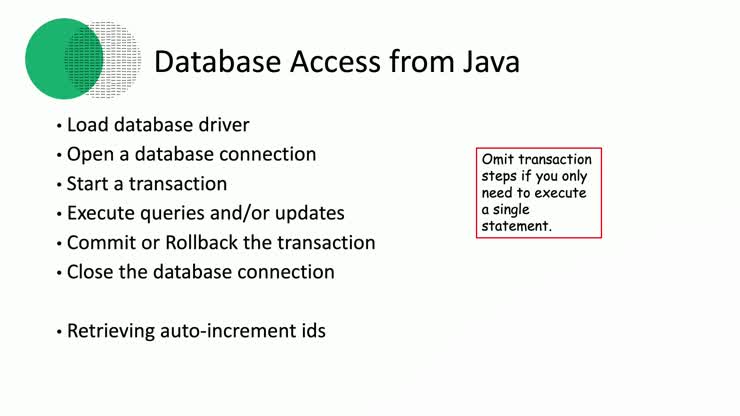 Database Access from Java

• Load database driver
• Open a database connection
• Start a transaction
• Execute queries and/or updates
• Commit or Rollback the transaction
• Close the database connection

• Retrieving auto-increment ids

Omit transaction steps if you only need to execute a single statement.